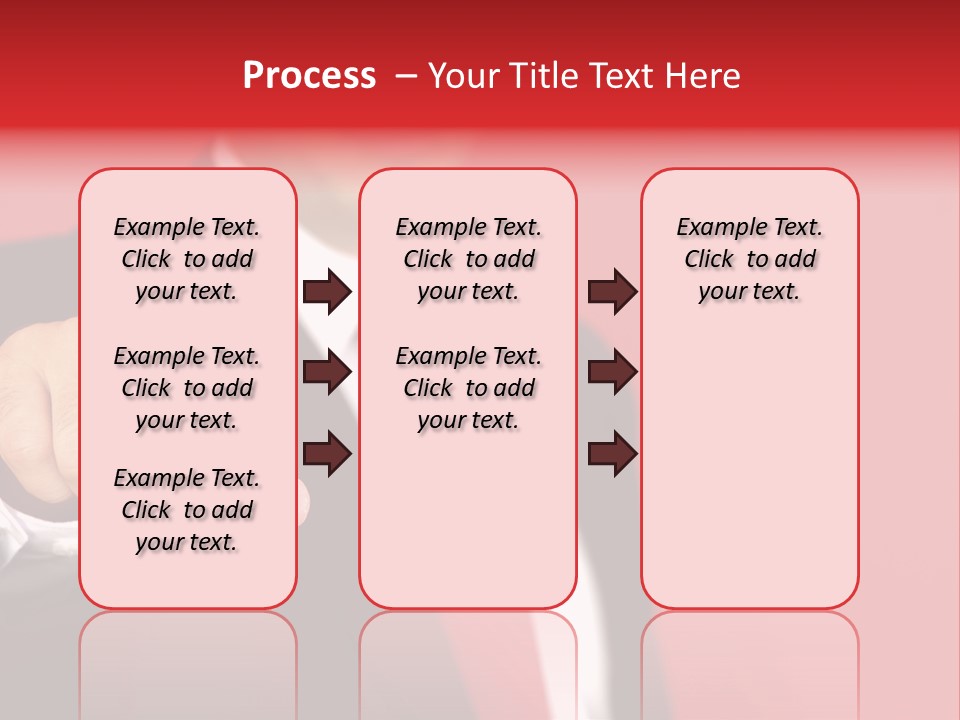 Process – Your Title Text Here

Example Text. Click to add your text.

Example Text. Click to add your text.

Example Text. Click to add your text.

Example Text. Click to add your text.

Example Text. Click to add your text.

Example Text. Click to add your text.